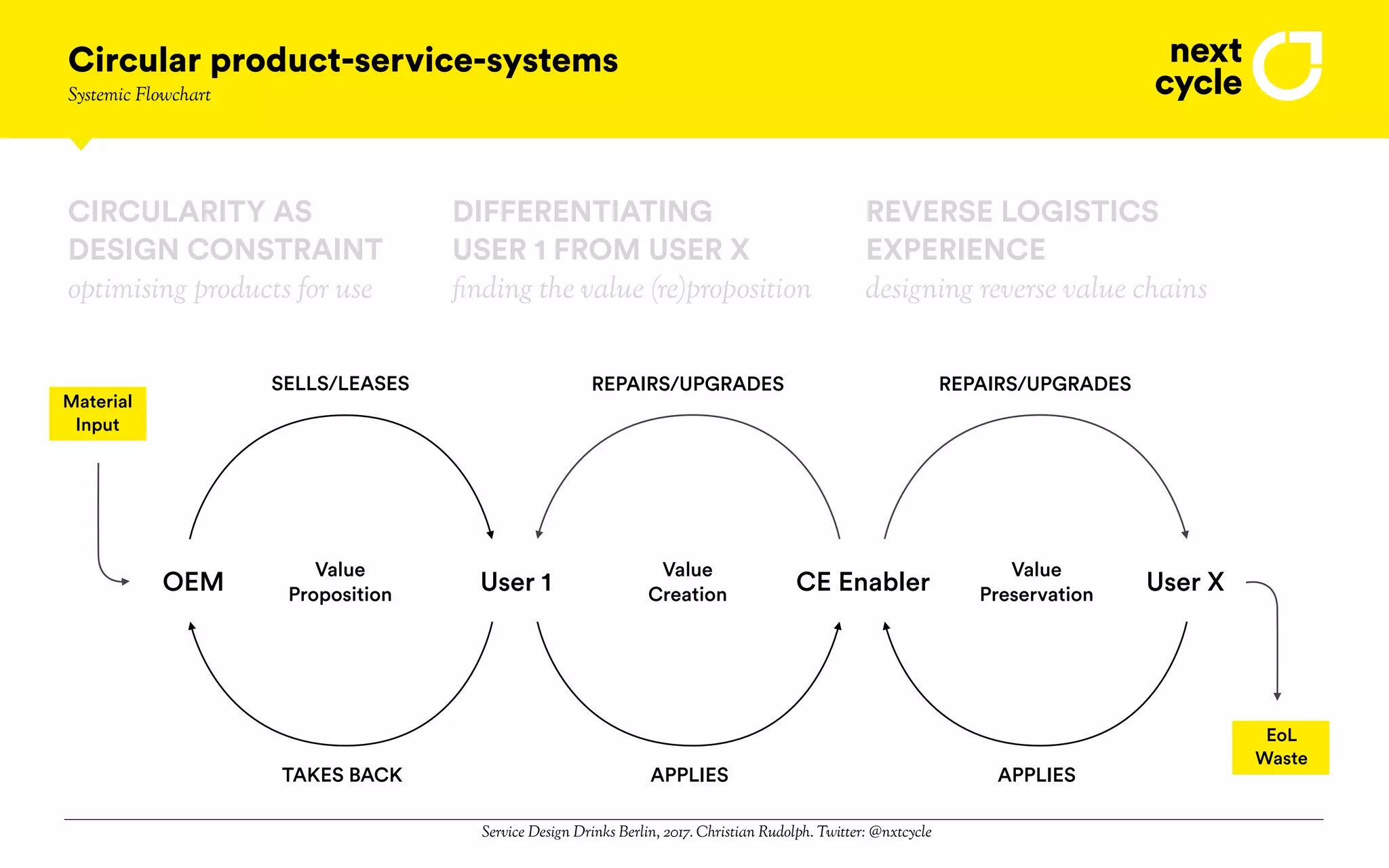 Circular product-service-systems
Systemic Flowchart

next cycle

CIRCULARITY AS DESIGN CONSTRAINT
optimising products for use

DIFFERENTIATING USER 1 FROM USER X
finding the value (re)proposition

REVERSE LOGISTICS EXPERIENCE
designing reverse value chains

Material Input

SELLS/LEASES

REPAIRS/UPGRADES

REPAIRS/UPGRADES

OEM

Value Proposition

User 1

Value Creation

CE Enabler

Value Preservation

User X

TAKES BACK

APPLIES

APPLIES

EoL Waste

Service Design Drinks Berlin, 2017. Christian Rudolph. Twitter: @nxtcycle